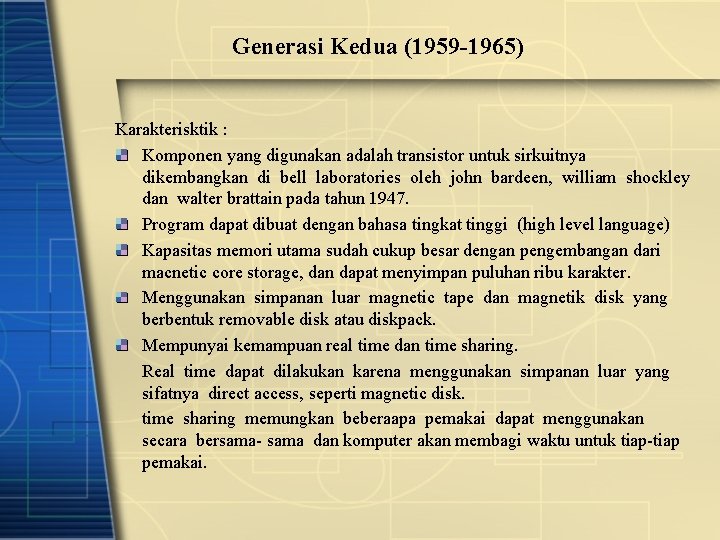 Generasi Kedua (1959-1965)

Karakterisktik :

Komponen yang digunakan adalah transistor untuk sirkuitnya dikembangkan di bell laboratories oleh john bardeen, william shockley dan walter brattain pada tahun 1947.

Program dapat dibuat dengan bahasa tingkat tinggi (high level language)

Kapasitas memori utama sudah cukup besar dengan pengembangan dari macnetic core storage, dan dapat menyimpan puluhan ribu karakter.

Menggunakan simpanan luar magnetic tape dan magnetik disk yang berbentuk removable disk atau diskpack.

Mempunyai kemampuan real time dan time sharing.

Real time dapat dilakukan karena menggunakan simpanan luar yang sifatnya direct access, seperti magnetic disk.

time sharing memungkan beberaapa pemakai dapat menggunakan secara bersama- sama dan komputer akan membagi waktu untuk tiap-tiap pemakai.